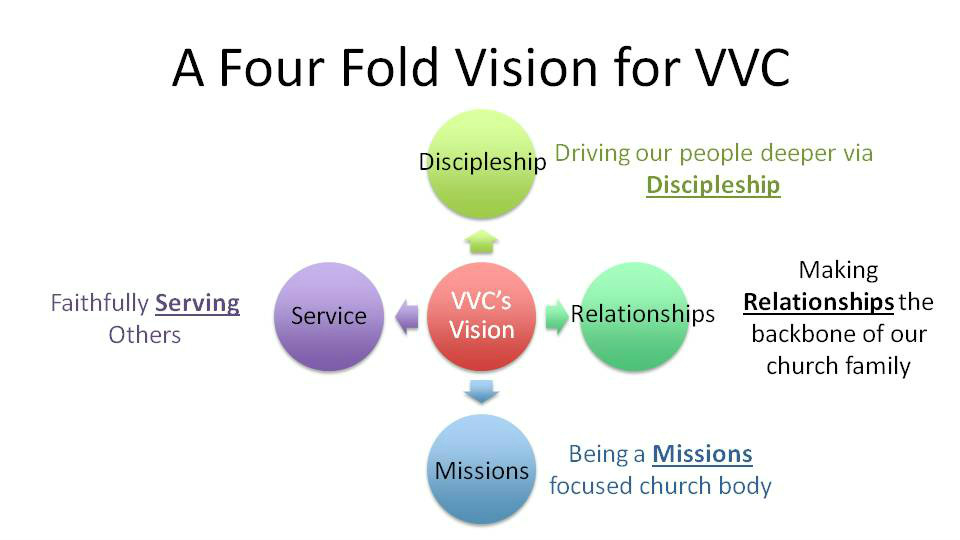 A Four Fold Vision for VVC

Discipleship

Driving our people deeper via Discipleship

Faithfully Serving Others

Service

VVC's Vision

Relationships

Making Relationships the backbone of our church family

Missions

Being a Missions focused church body